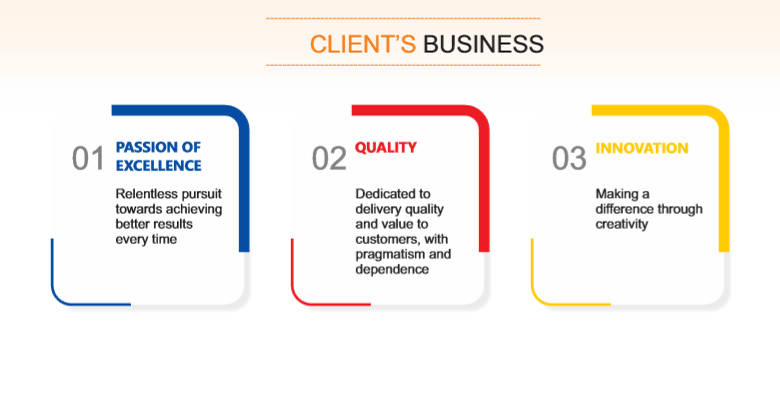 CLIENT'S BUSINESS

01 PASSION OF EXCELLENCE

Relentless pursuit towards achieving better results every time

02 QUALITY

Dedicated to delivery quality and value to customers, with pragmatism and dependence

03 INNOVATION

Making a difference through creativity